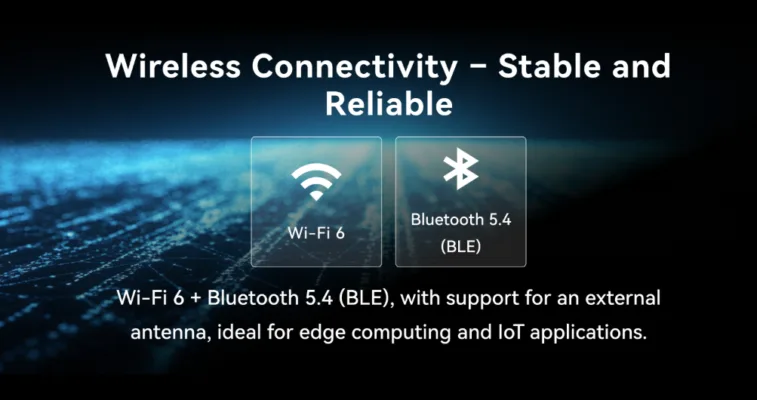 Wireless Connectivity – Stable and Reliable

Wi-Fi 6

Bluetooth 5.4 (BLE)

Wi-Fi 6 + Bluetooth 5.4 (BLE), with support for an external antenna, ideal for edge computing and IoT applications.